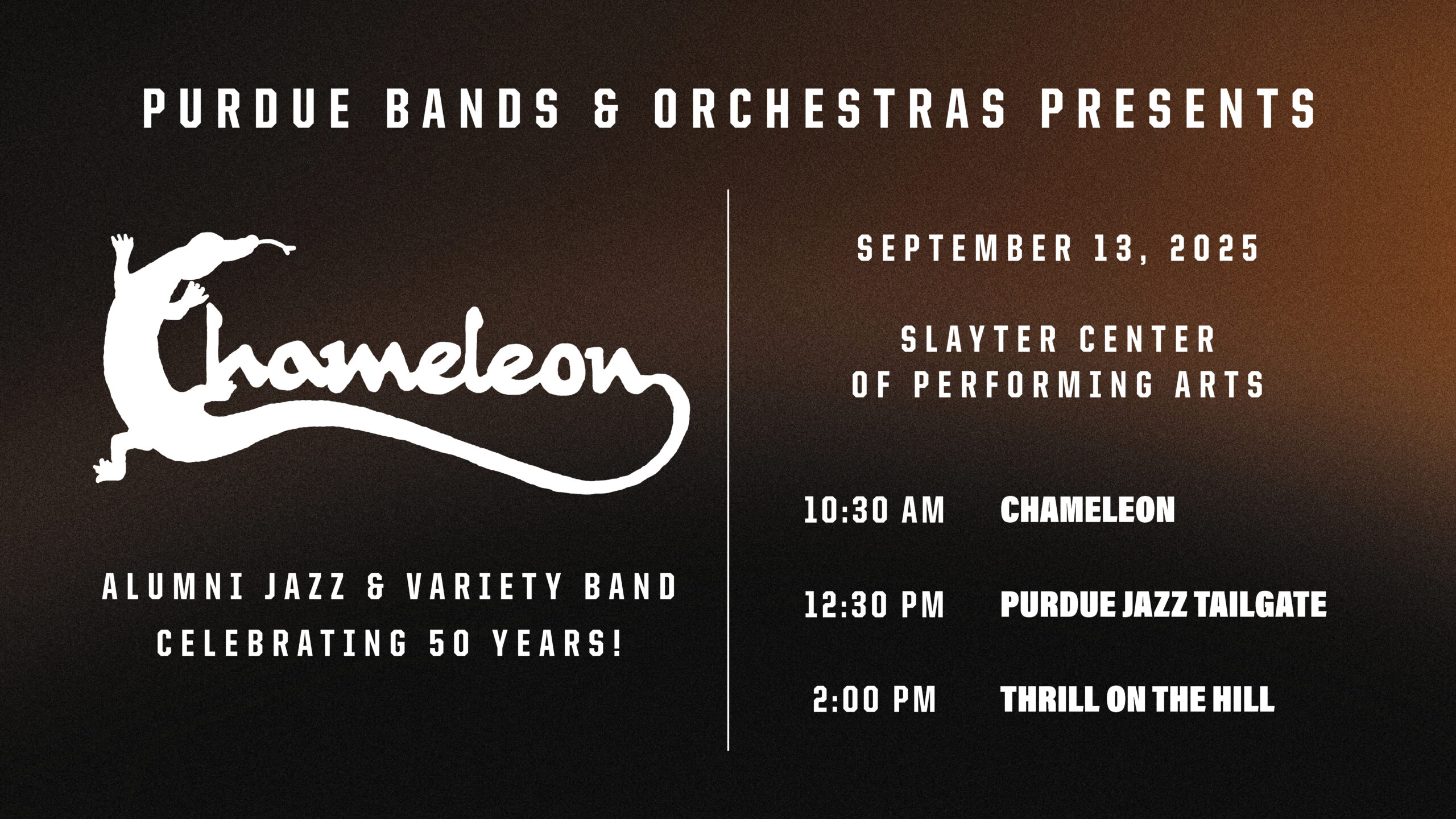 PURDUE BANDS & ORCHESTRAS PRESENTS

Chameleon

ALUMNI JAZZ & VARIETY BAND
CELEBRATING 50 YEARS!

SEPTEMBER 13, 2025

SLAYTER CENTER
OF PERFORMING ARTS

10:30 AM CHAMELEON

12:30 PM PURDUE JAZZ TAILGATE

2:00 PM THRILL ON THE HILL